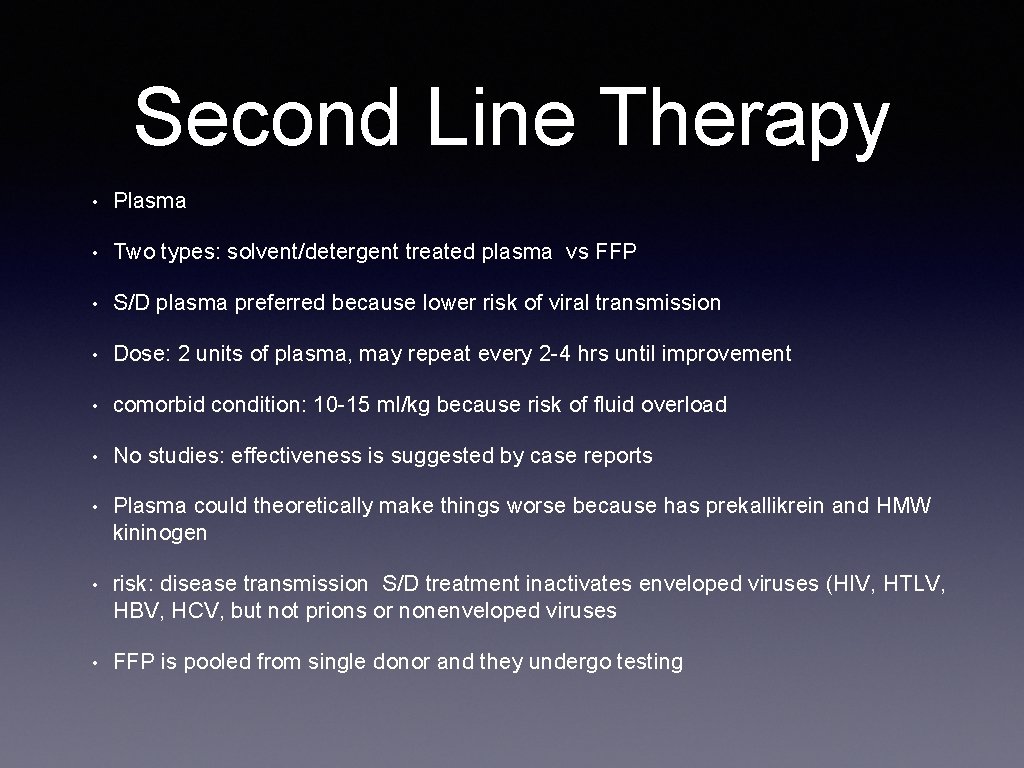 Second Line Therapy

• Plasma

• Two types: solvent/detergent treated plasma vs FFP

• S/D plasma preferred because lower risk of viral transmission

• Dose: 2 units of plasma, may repeat every 2-4 hrs until improvement

• comorbid condition: 10-15 ml/kg because risk of fluid overload

• No studies: effectiveness is suggested by case reports

• Plasma could theoretically make things worse because has prekallikrein and HMW kininogen

• risk: disease transmission S/D treatment inactivates enveloped viruses (HIV, HTLV, HBV, HCV, but not prions or nonenveloped viruses

• FFP is pooled from single donor and they undergo testing